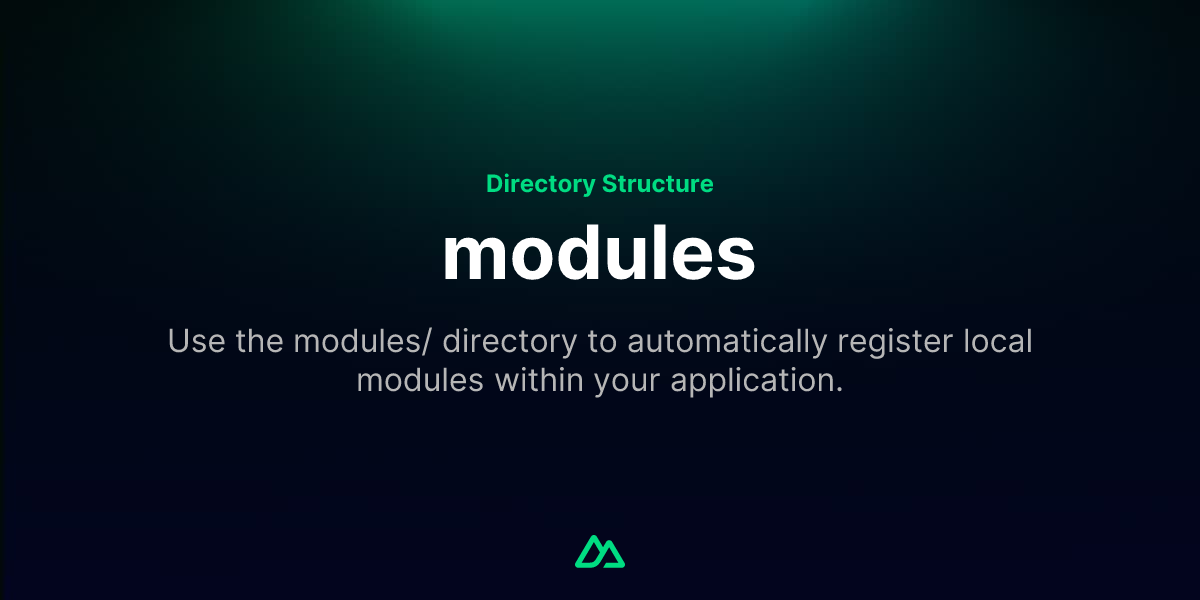 Directory Structure

modules

Use the modules/ directory to automatically register local modules within your application.